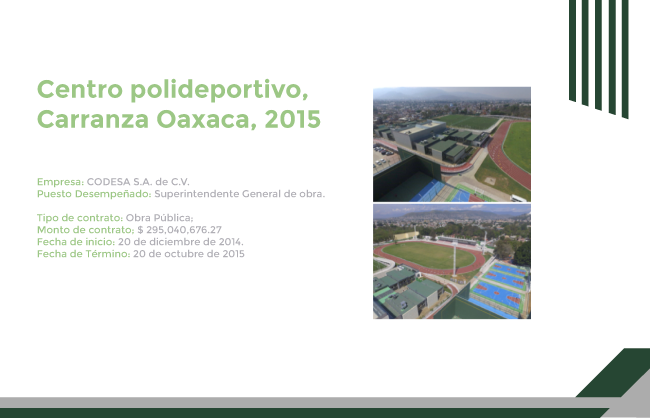 Centro polideportivo, Carranza Oaxaca, 2015

Empresa: CODESA S.A. de C.V.
Puesto Desempeñado: Superintendente General de obra.

Tipo de contrato: Obra Pública;
Monto de contrato; $ 295,040,676.27
Fecha de inicio: 20 de diciembre de 2014.
Fecha de Término: 20 de octubre de 2015